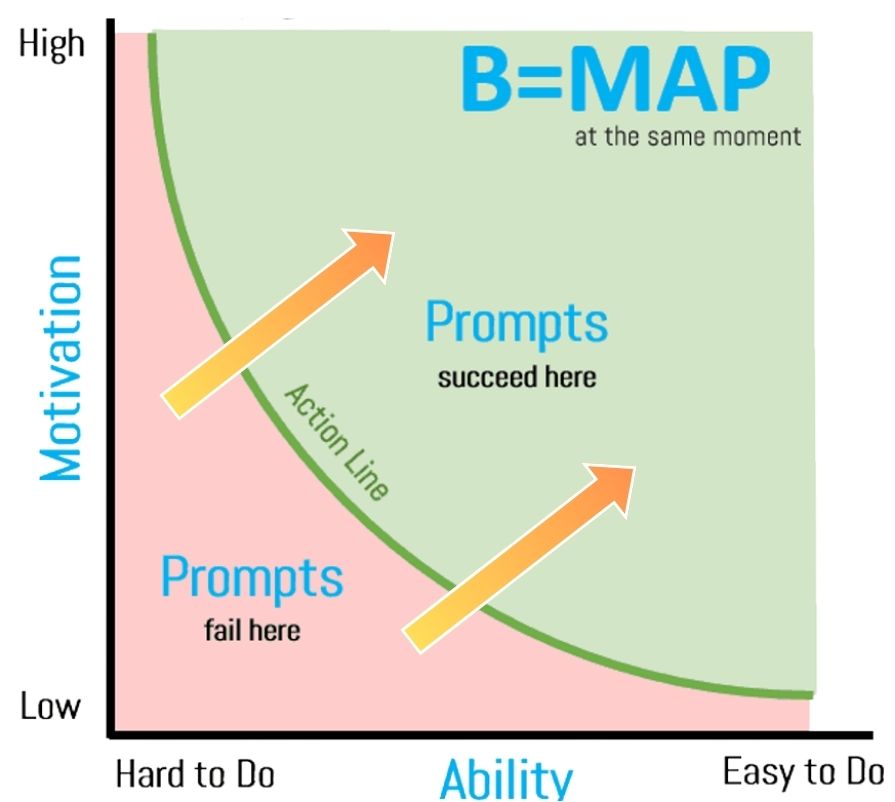 High

B=MAP
at the same moment

Motivation

Prompts
succeed here

Action Line

Prompts
fail here

Low

Hard to Do
Ability
Easy to Do